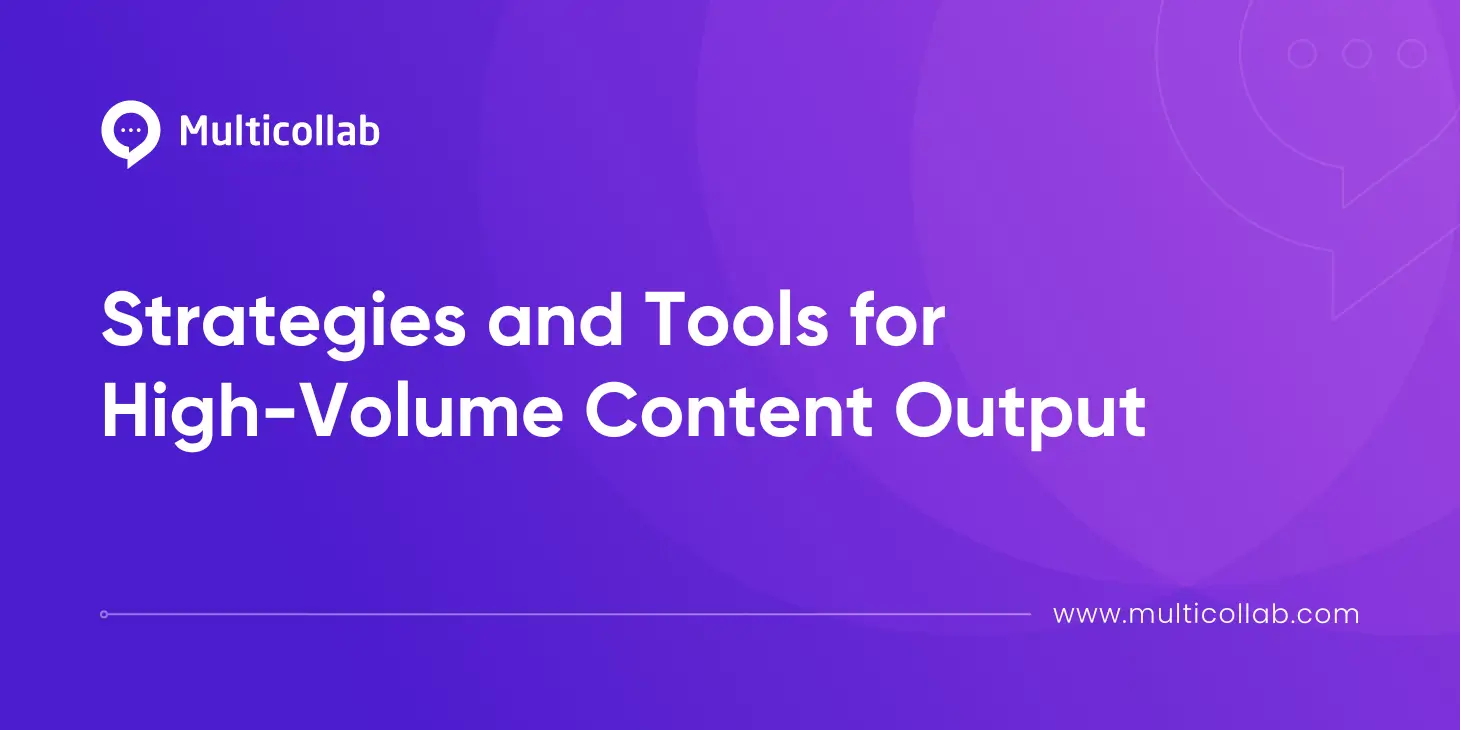 Multicollab

Strategies and Tools for High-Volume Content Output

www.multicollab.com